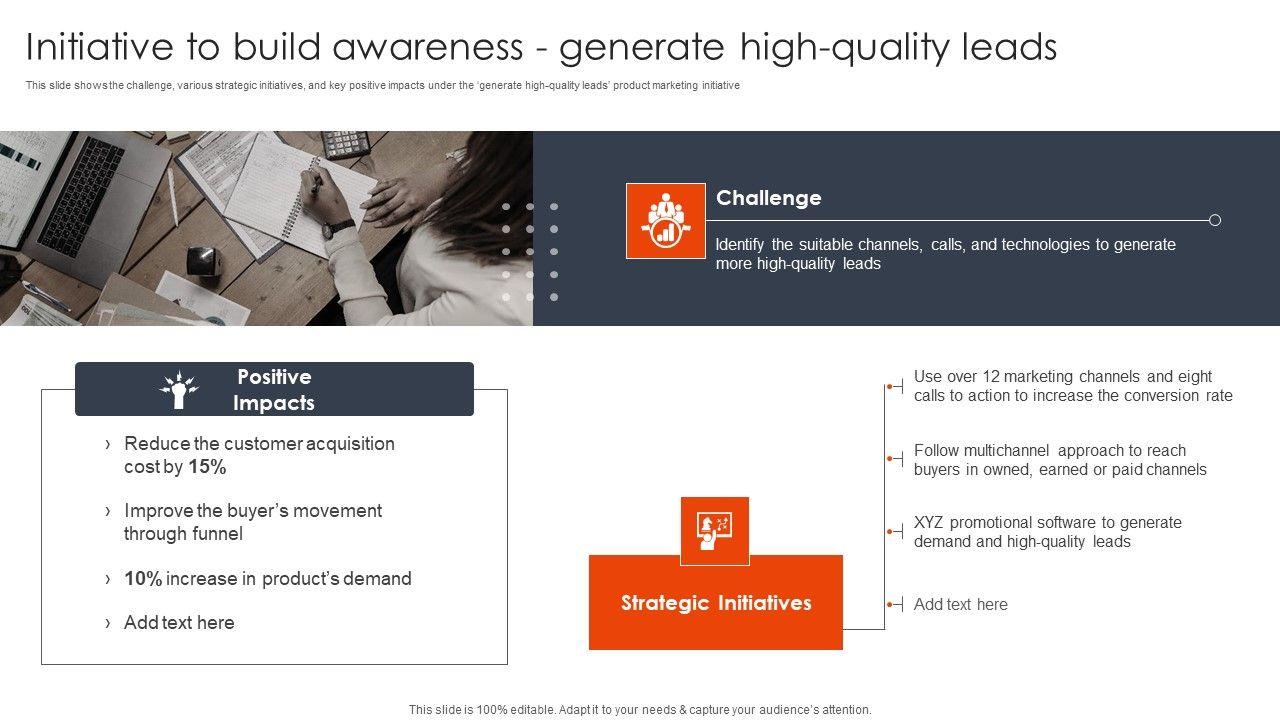 Initiative to build awareness - generate high-quality leads

This slide shows the challenge, various strategic initiatives, and key positive impacts under the 'generate high-quality leads' product marketing initiative

Challenge

Identify the suitable channels, calls, and technologies to generate more high-quality leads

Positive Impacts

› Reduce the customer acquisition cost by 15%

› Improve the buyer's movement through funnel

› 10% increase in product's demand

› Add text here

Strategic Initiatives

Use over 12 marketing channels and eight calls to action to increase the conversion rate

Follow multichannel approach to reach buyers in owned, earned or paid channels

XYZ promotional software to generate demand and high-quality leads

Add text here

This slide is 100% editable. Adapt it to your needs & capture your audience's attention.